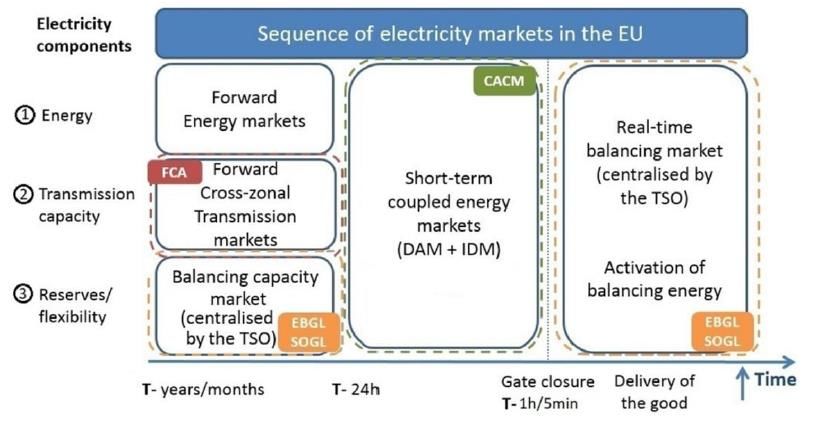 Electricity components

Sequence of electricity markets in the EU

① Energy

② Transmission capacity

③ Reserves/ flexibility

Forward Energy markets

FCA

Forward Cross-zonal Transmission markets

Balancing capacity market (centralised by the TSO)

EBGL
SOGL

CACM

Short-term coupled energy markets (DAM + IDM)

Real-time balancing market (centralised by the TSO)

Activation of balancing energy

EBGL
SOGL

T- years/months

T- 24h

Gate closure
T- 1h/5min

Delivery of the good

Time